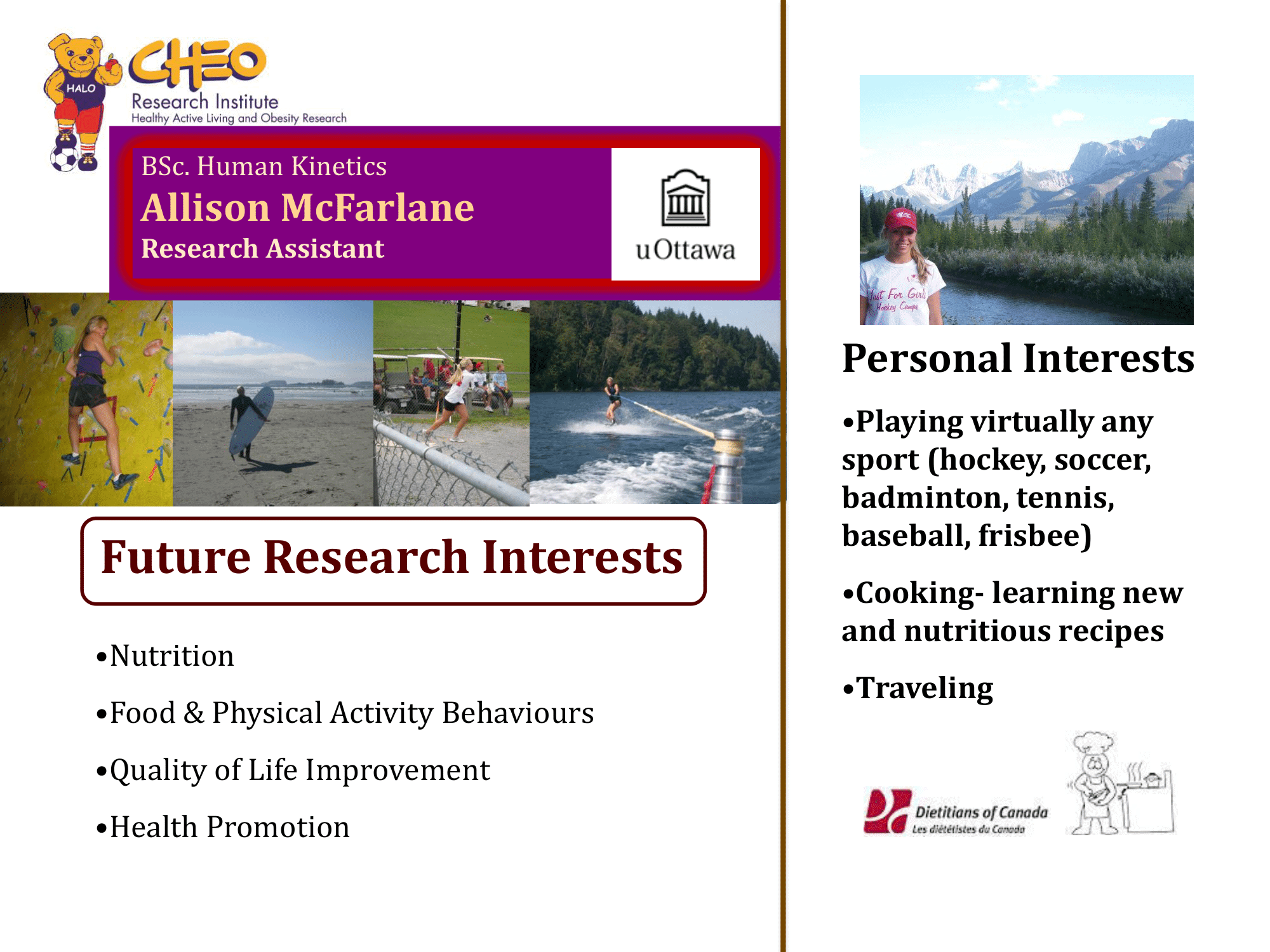 HALO

CHEO
Research Institute
Healthy Active Living and Obesity Research

BSc. Human Kinetics
Allison McFarlane
Research Assistant

uOttawa

Future Research Interests

•Nutrition

•Food & Physical Activity Behaviours

•Quality of Life Improvement

•Health Promotion

Just For Girls Hockey Camps

Personal Interests

•Playing virtually any sport (hockey, soccer, badminton, tennis, baseball, frisbee)

•Cooking- learning new and nutritious recipes

•Traveling

Dietitians of Canada
Les diététistes du Canada